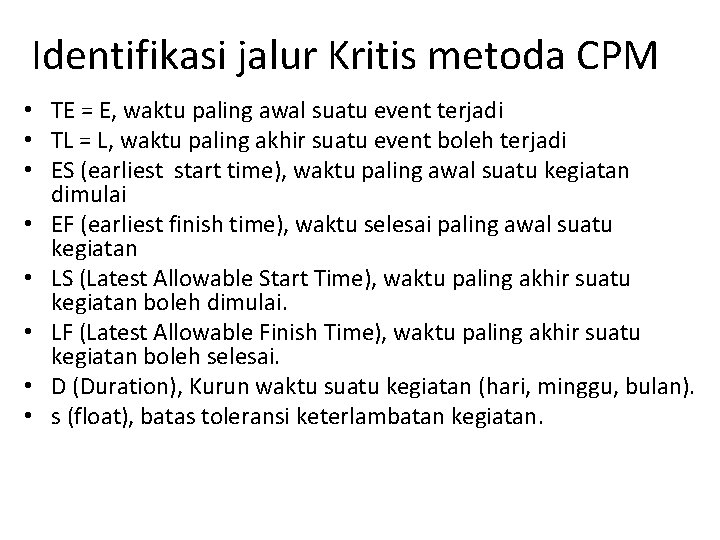 Identifikasi jalur Kritis metoda CPM

• TE = E, waktu paling awal suatu event terjadi
• TL = L, waktu paling akhir suatu event boleh terjadi
• ES (earliest start time), waktu paling awal suatu kegiatan dimulai
• EF (earliest finish time), waktu selesai paling awal suatu kegiatan
• LS (Latest Allowable Start Time), waktu paling akhir suatu kegiatan boleh dimulai.
• LF (Latest Allowable Finish Time), waktu paling akhir suatu kegiatan boleh selesai.
• D (Duration), Kurun waktu suatu kegiatan (hari, minggu, bulan).
• s (float), batas toleransi keterlambatan kegiatan.